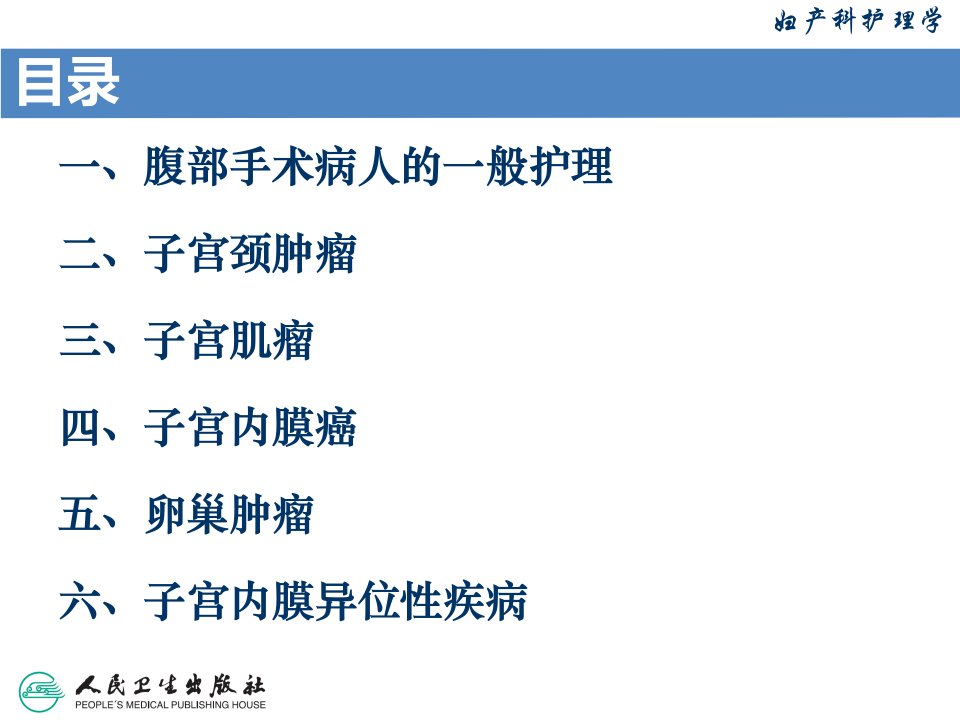 妇产科护理学

目录

一、腹部手术病人的一般护理

二、子宫颈肿瘤

三、子宫肌瘤

四、子宫内膜癌

五、卵巢肿瘤

六、子宫内膜异位性疾病

人民卫生出版社
PEOPLE'S MEDICAL PUBLISHING HOUSE